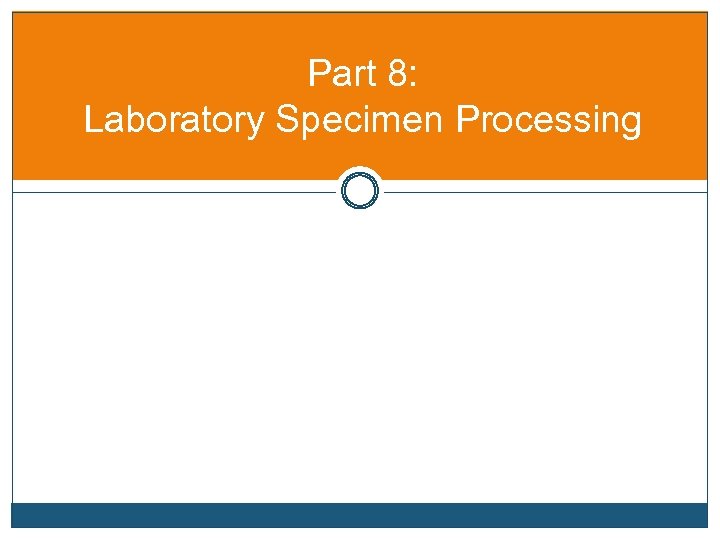 Part 8:
Laboratory Specimen Processing